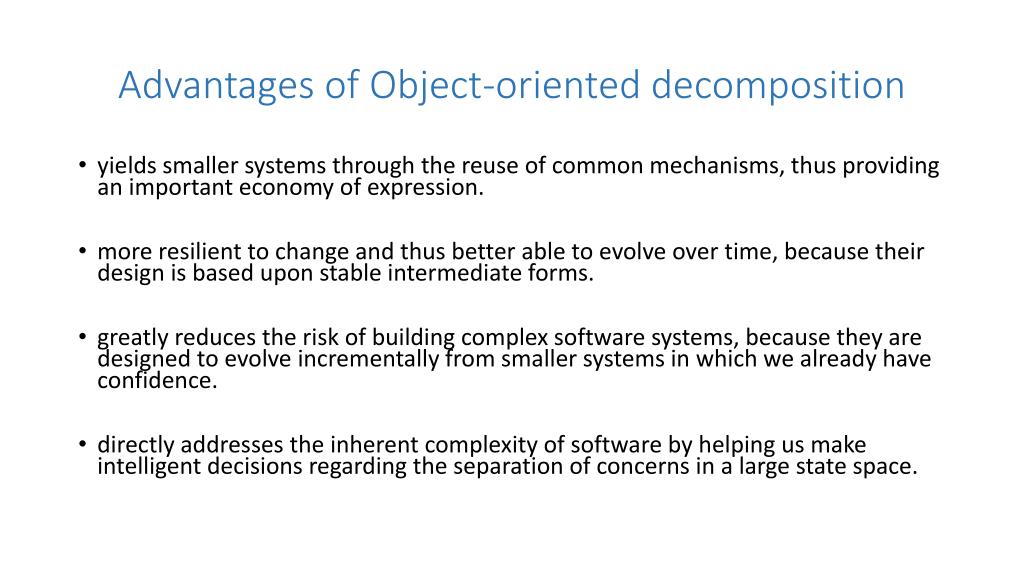 Advantages of Object-oriented decomposition

• yields smaller systems through the reuse of common mechanisms, thus providing an important economy of expression.

• more resilient to change and thus better able to evolve over time, because their design is based upon stable intermediate forms.

• greatly reduces the risk of building complex software systems, because they are designed to evolve incrementally from smaller systems in which we already have confidence.

• directly addresses the inherent complexity of software by helping us make intelligent decisions regarding the separation of concerns in a large state space.